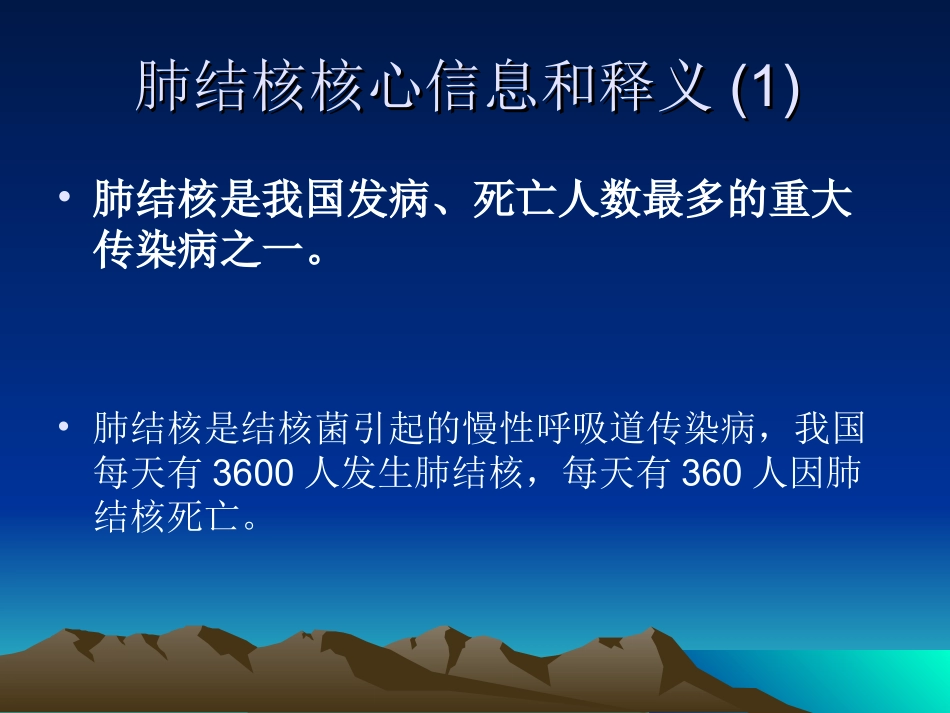 肺结核核心信息和释义 (1)

• 肺结核是我国发病、死亡人数最多的重大传染病之一。

• 肺结核是结核菌引起的慢性呼吸道传染病，我国每天有 3600 人发生肺结核，每天有 360 人因肺结核死亡。